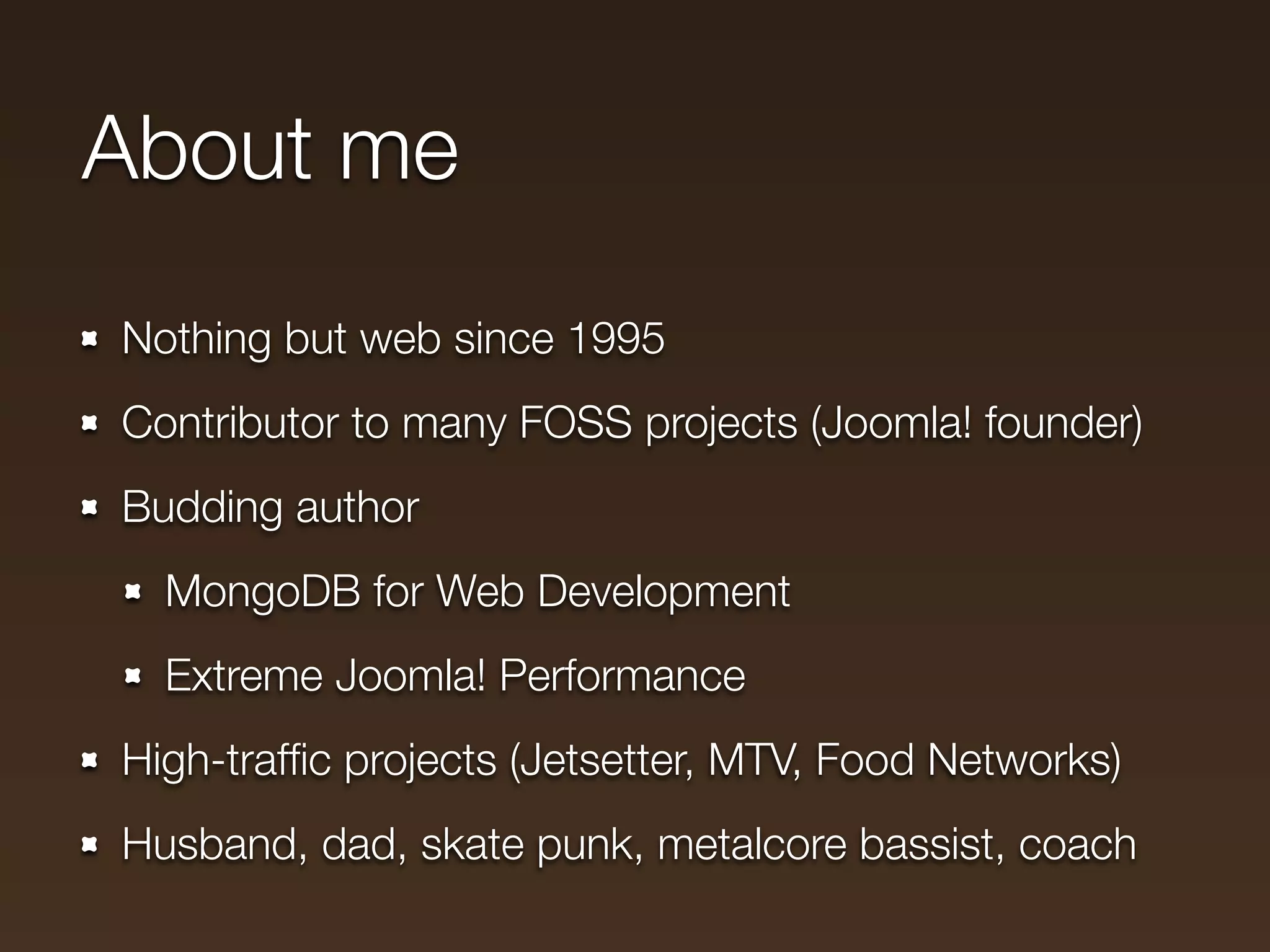 About me

- Nothing but web since 1995
- Contributor to many FOSS projects (Joomla! founder)
- Budding author
  - MongoDB for Web Development
  - Extreme Joomla! Performance
- High-traffic projects (Jetsetter, MTV, Food Networks)
- Husband, dad, skate punk, metalcore bassist, coach